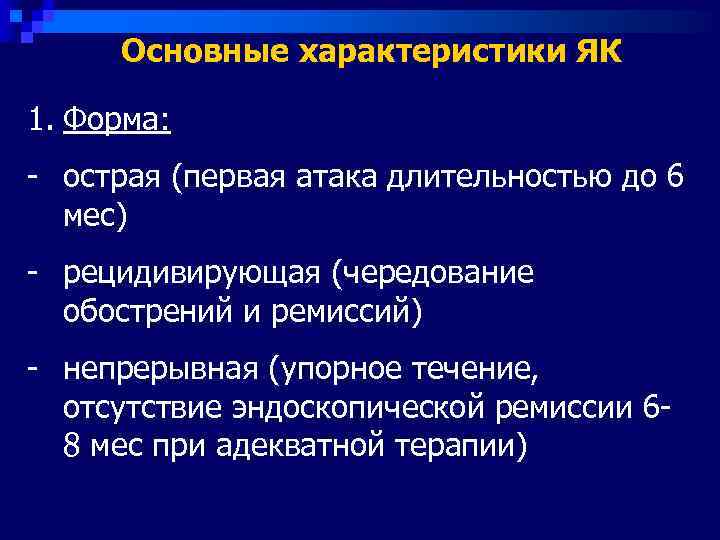 Основные характеристики ЯК

1. Форма:

- острая (первая атака длительностью до 6 мес)

- рецидивирующая (чередование обострений и ремиссий)

- непрерывная (упорное течение, отсутствие эндоскопической ремиссии 6-8 мес при адекватной терапии)